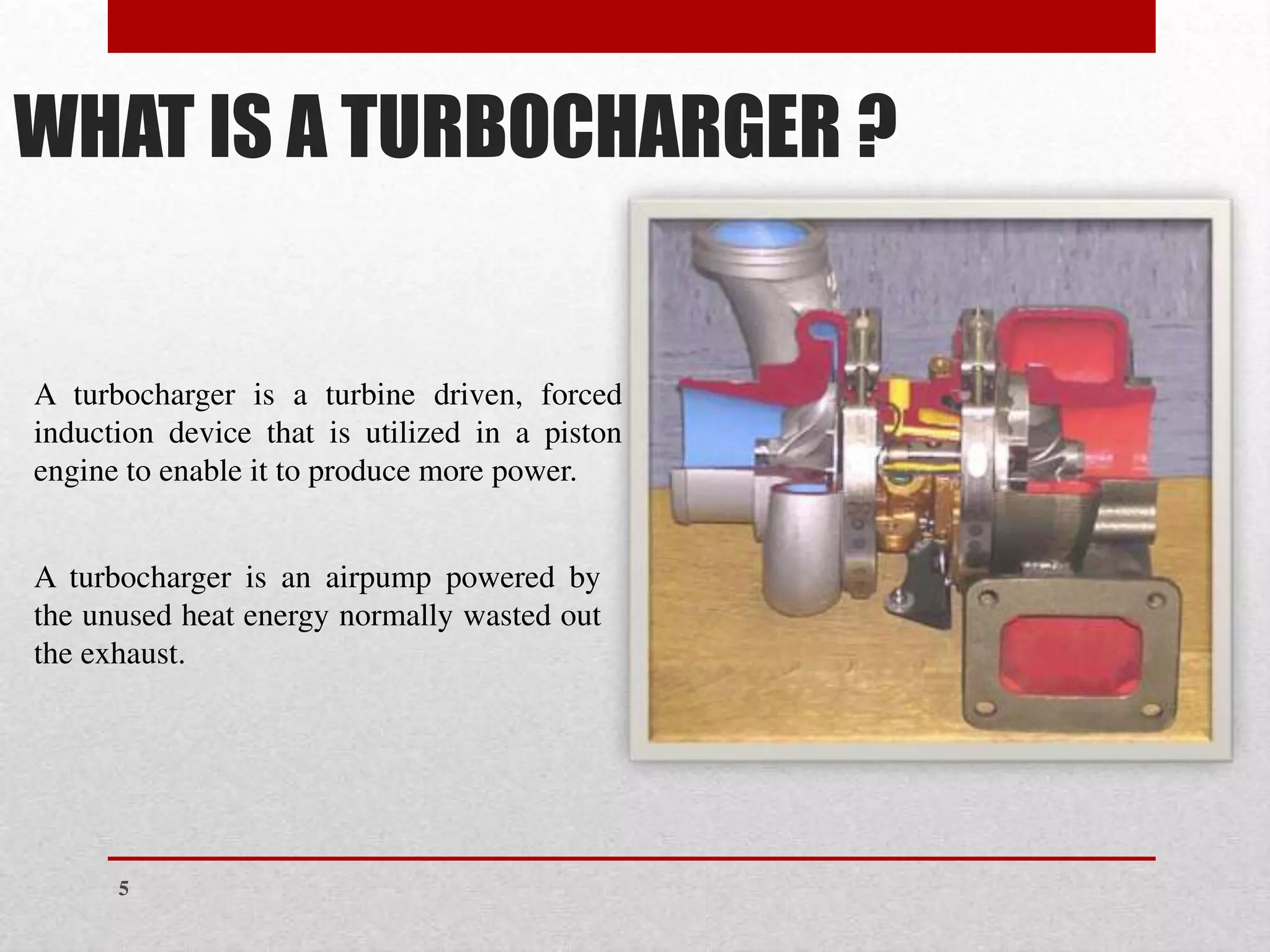 WHAT IS A TURBOCHARGER ?

A turbocharger is a turbine driven, forced induction device that is utilized in a piston engine to enable it to produce more power.

A turbocharger is an airpump powered by the unused heat energy normally wasted out the exhaust.

5